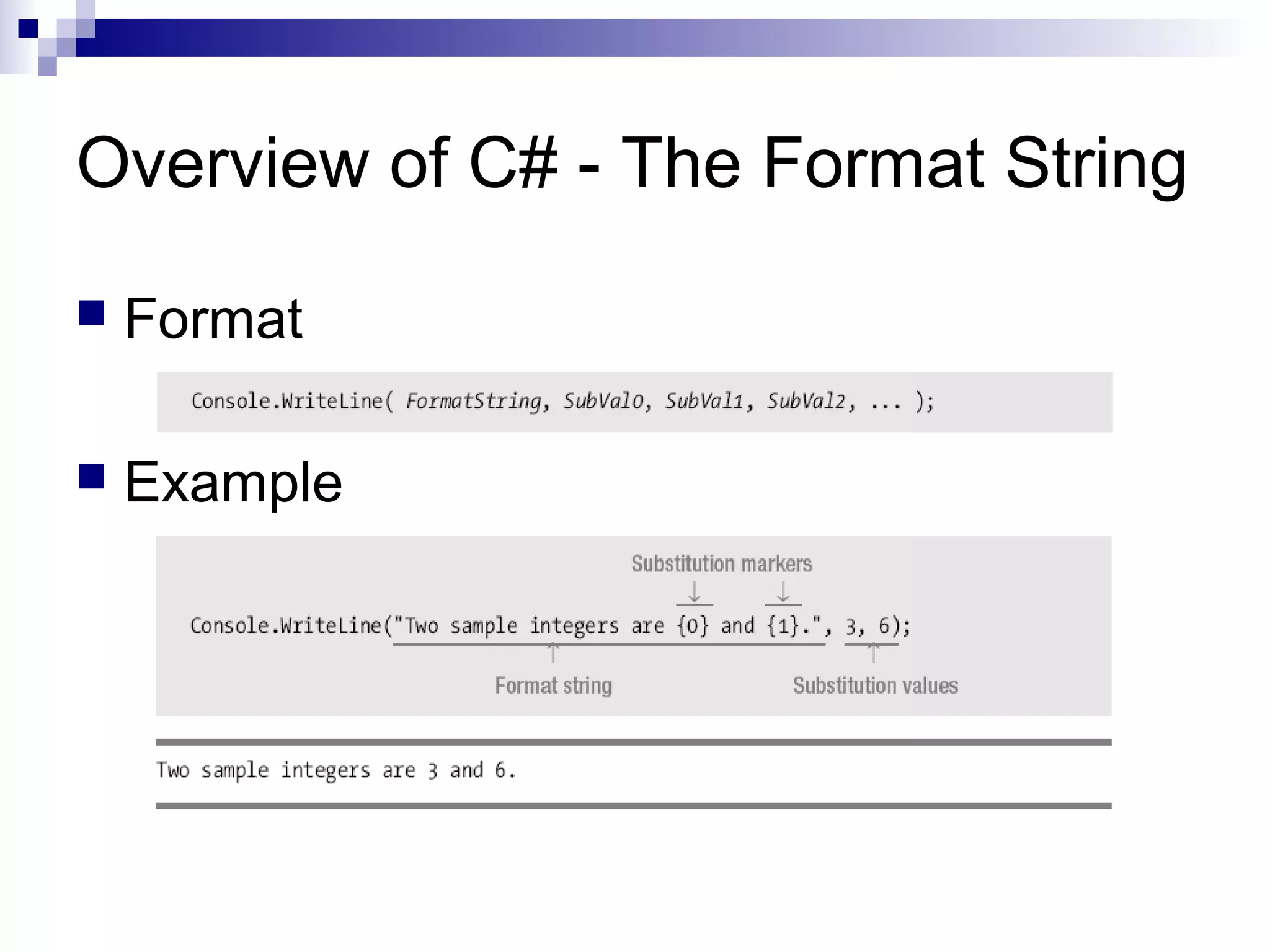 Overview of C# - The Format String

Format

Console.WriteLine( FormatString, SubVal0, SubVal1, SubVal2, ... );

Example

Substitution markers

Console.WriteLine("Two sample integers are {0} and {1}.", 3, 6);

Format string

Substitution values

Two sample integers are 3 and 6.